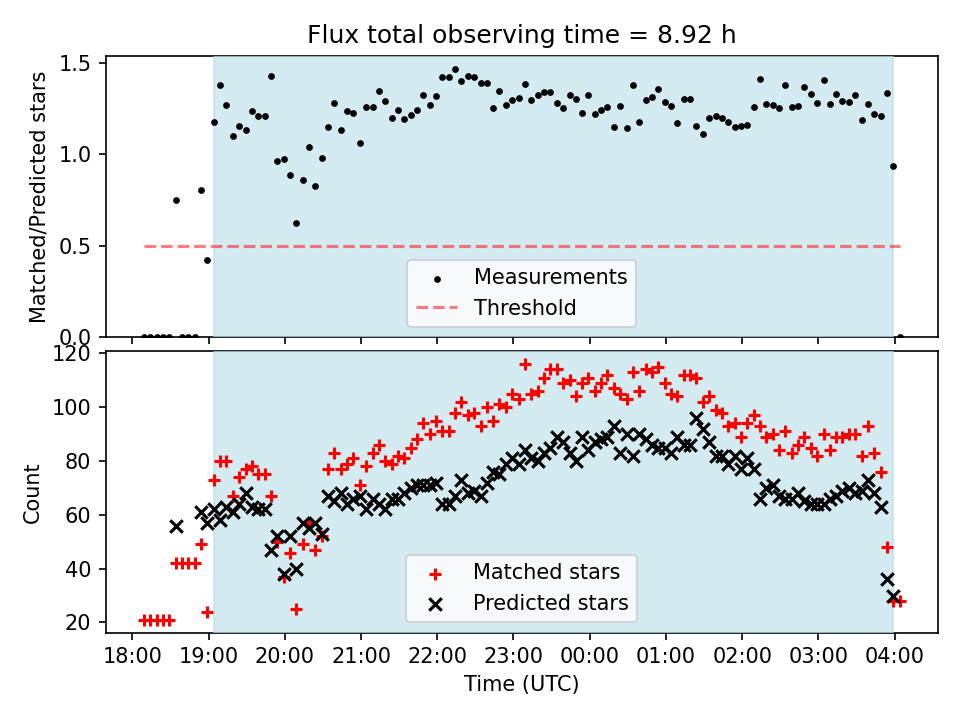 Flux total observing time = 8.92 h

Matched/Predicted stars

1.5
1.0
0.5
0.0

Measurements
Threshold

Count

120
100
80
60
40
20

Matched stars
Predicted stars

18:00 19:00 20:00 21:00 22:00 23:00 00:00 01:00 02:00 03:00 04:00

Time (UTC)